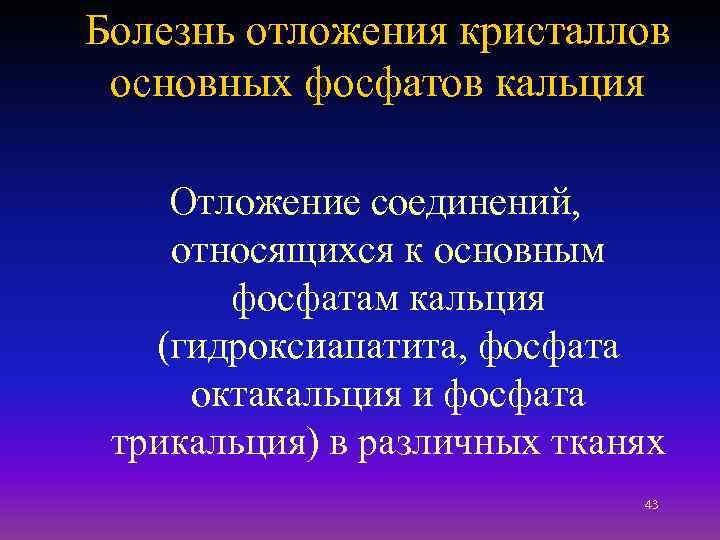 Болезнь отложения кристаллов основных фосфатов кальция

Отложение соединений, относящихся к основным фосфатам кальция (гидроксиапатита, фосфата октакальция и фосфата трикальция) в различных тканях

43